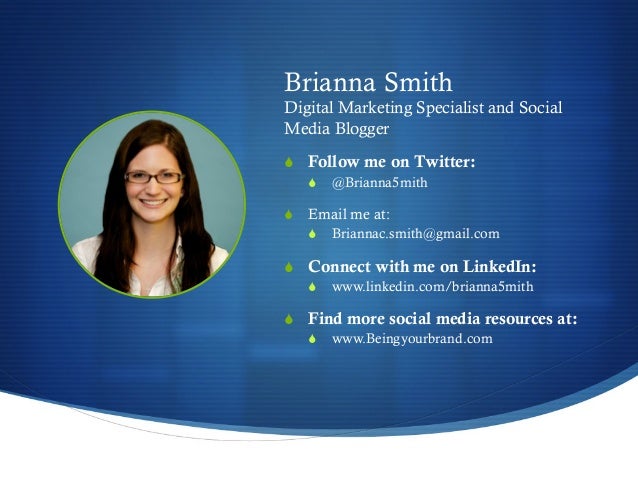 Brianna Smith
Digital Marketing Specialist and Social Media Blogger

Follow me on Twitter:
@Brianna5mith

Email me at:
Briannac.smith@gmail.com

Connect with me on LinkedIn:
www.linkedin.com/brianna5mith

Find more social media resources at:
www.Beingyourbrand.com